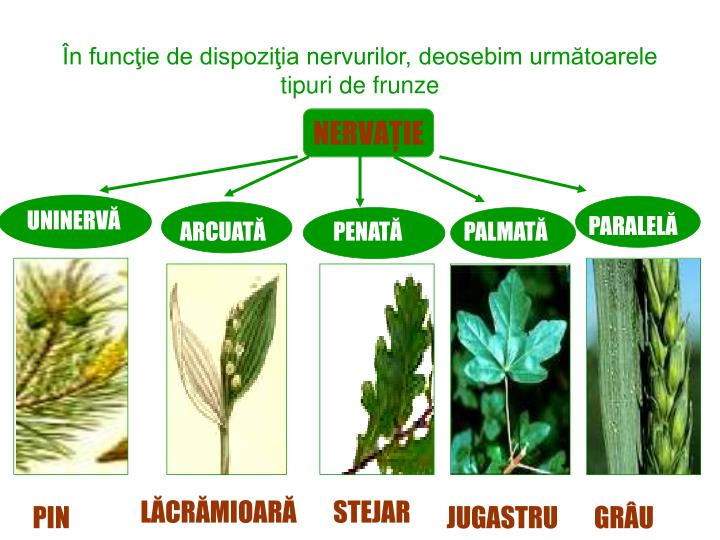 În funcţie de dispoziţia nervurilor, deosebim următoarele tipuri de frunze

NERVAȚIE

UNINERVĂ

ARCUATĂ

PENATĂ

PALMATĂ

PARALELĂ

PIN

LĂCRĂMIOARĂ

STEJAR

JUGASTRU

GRÂU